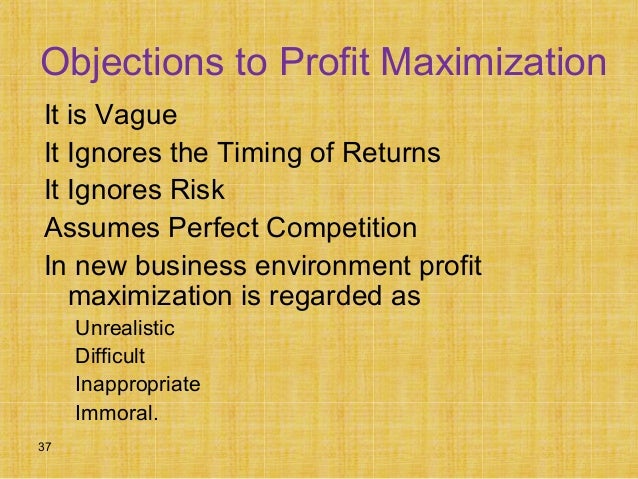 Objections to Profit Maximization

It is Vague

It Ignores the Timing of Returns

It Ignores Risk

Assumes Perfect Competition

In new business environment profit maximization is regarded as

Unrealistic

Difficult

Inappropriate

Immoral.

37